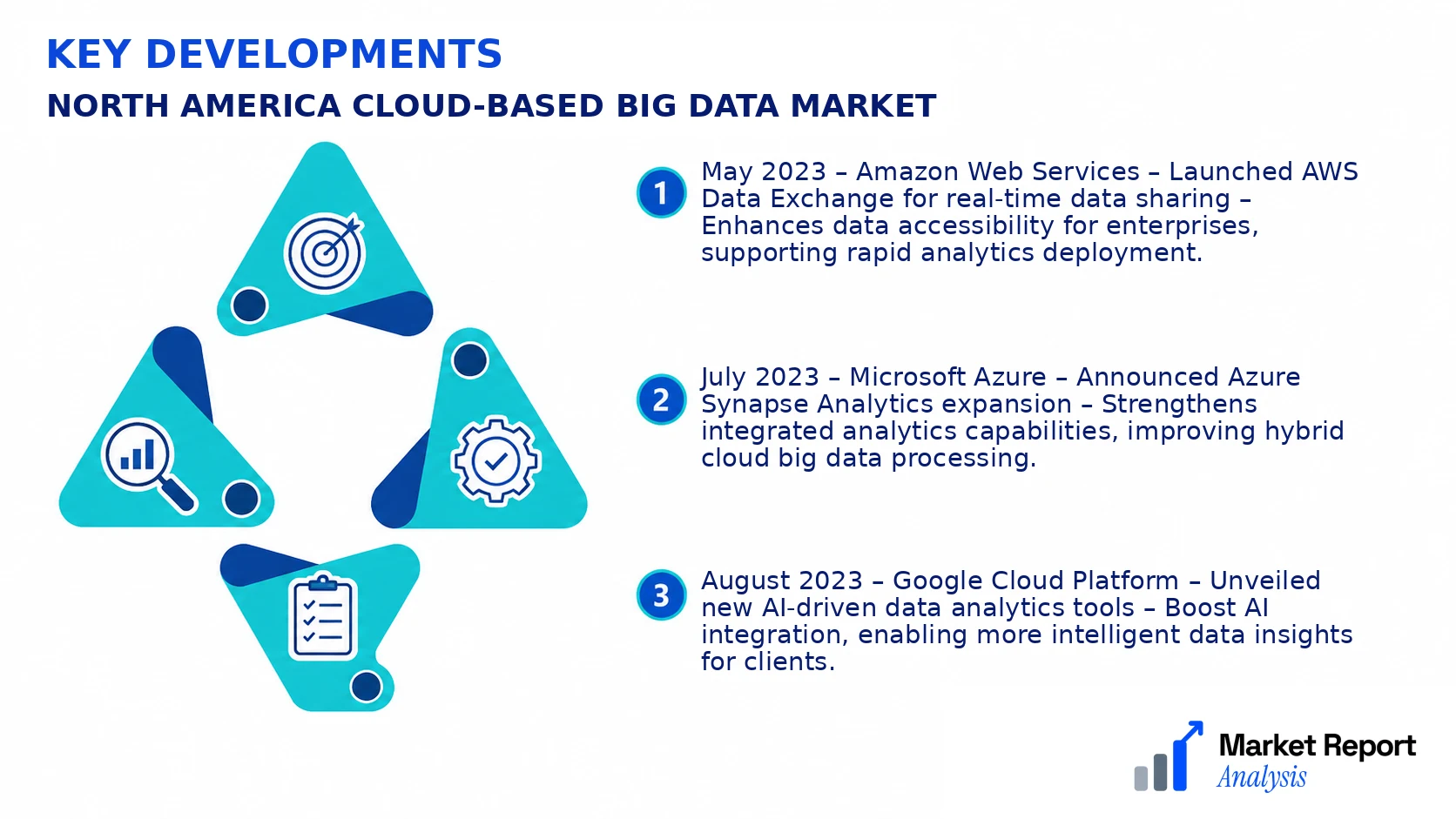 KEY DEVELOPMENTS
NORTH AMERICA CLOUD-BASED BIG DATA MARKET

1 May 2023 – Amazon Web Services – Launched AWS Data Exchange for real-time data sharing – Enhances data accessibility for enterprises, supporting rapid analytics deployment.

2 July 2023 – Microsoft Azure – Announced Azure Synapse Analytics expansion – Strengthens integrated analytics capabilities, improving hybrid cloud big data processing.

3 August 2023 – Google Cloud Platform – Unveiled new AI-driven data analytics tools – Boost AI integration, enabling more intelligent data insights for clients.

Market Report Analysis